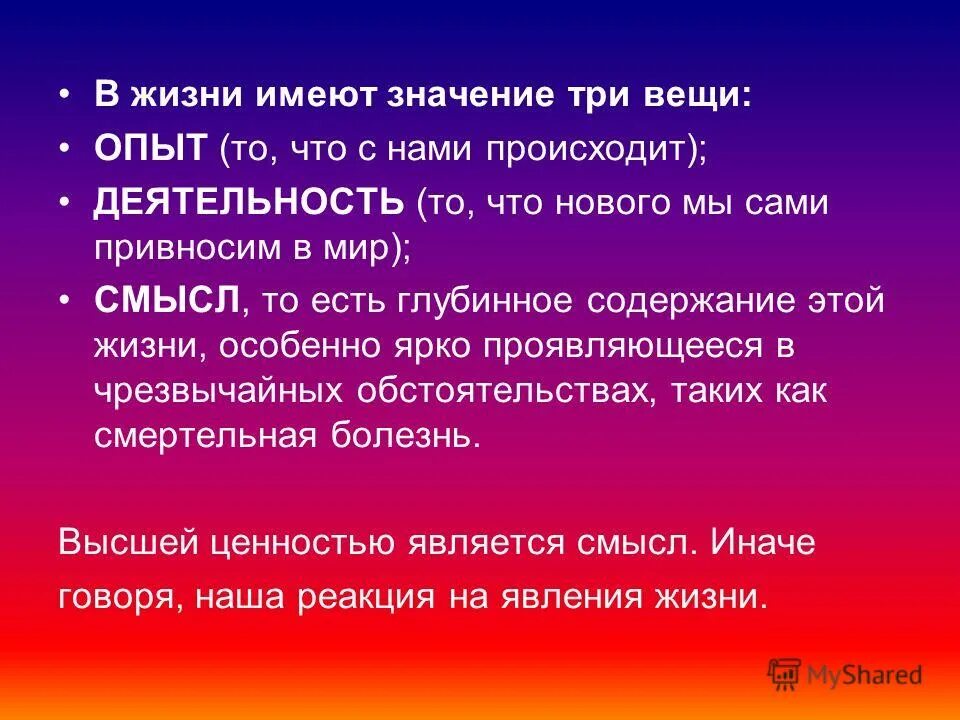 • В жизни имеют значение три вещи:

• ОПЫТ (то, что с нами происходит);

• ДЕЯТЕЛЬНОСТЬ (то, что нового мы сами привносим в мир);

• СМЫСЛ, то есть глубинное содержание этой жизни, особенно ярко проявляющееся в чрезвычайных обстоятельствах, таких как смертельная болезнь.

Высшей ценностью является смысл. Иначе говоря, наша реакция на явления жизни.

MyShared